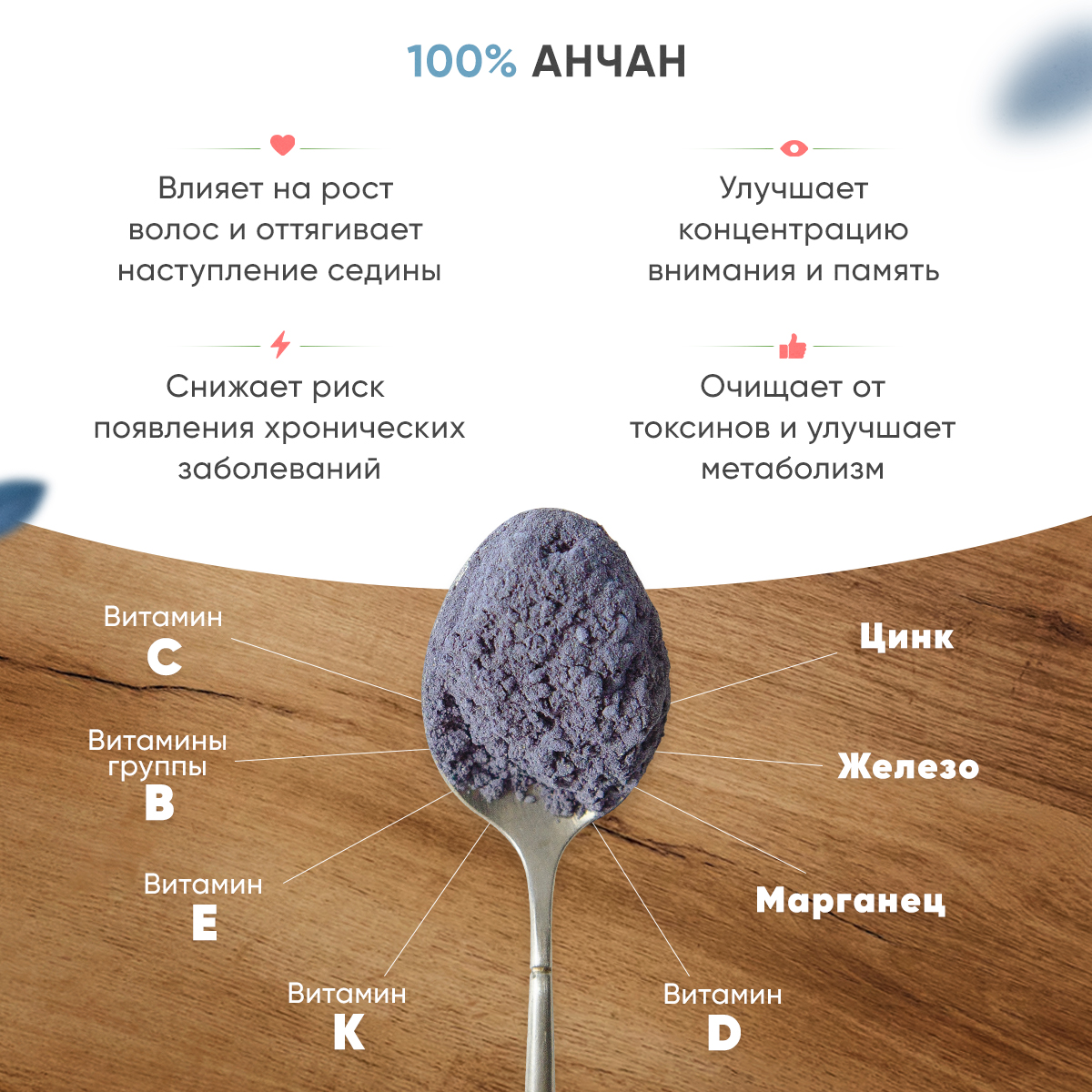 100% АНЧАН

Влияет на рост волос и оттягивает наступление седины

Улучшает концентрацию внимания и память

Снижает риск появления хронических заболеваний

Очищает от токсинов и улучшает метаболизм

Витамин C

Витамины группы B

Витамин E

Витамин K

Цинк

Железо

Марганец

Витамин D